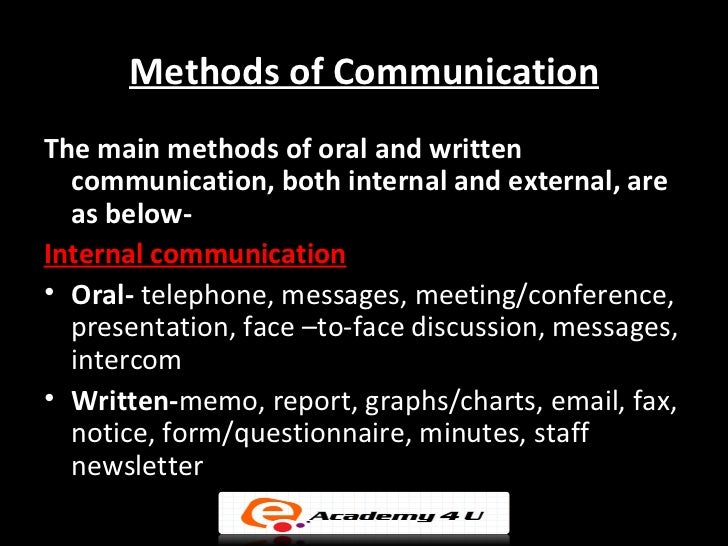 Methods of Communication

The main methods of oral and written communication, both internal and external, are as below-

Internal communication

• Oral- telephone, messages, meeting/conference, presentation, face –to-face discussion, messages, intercom

• Written-memo, report, graphs/charts, email, fax, notice, form/questionnaire, minutes, staff newsletter

e. Academy 4 U